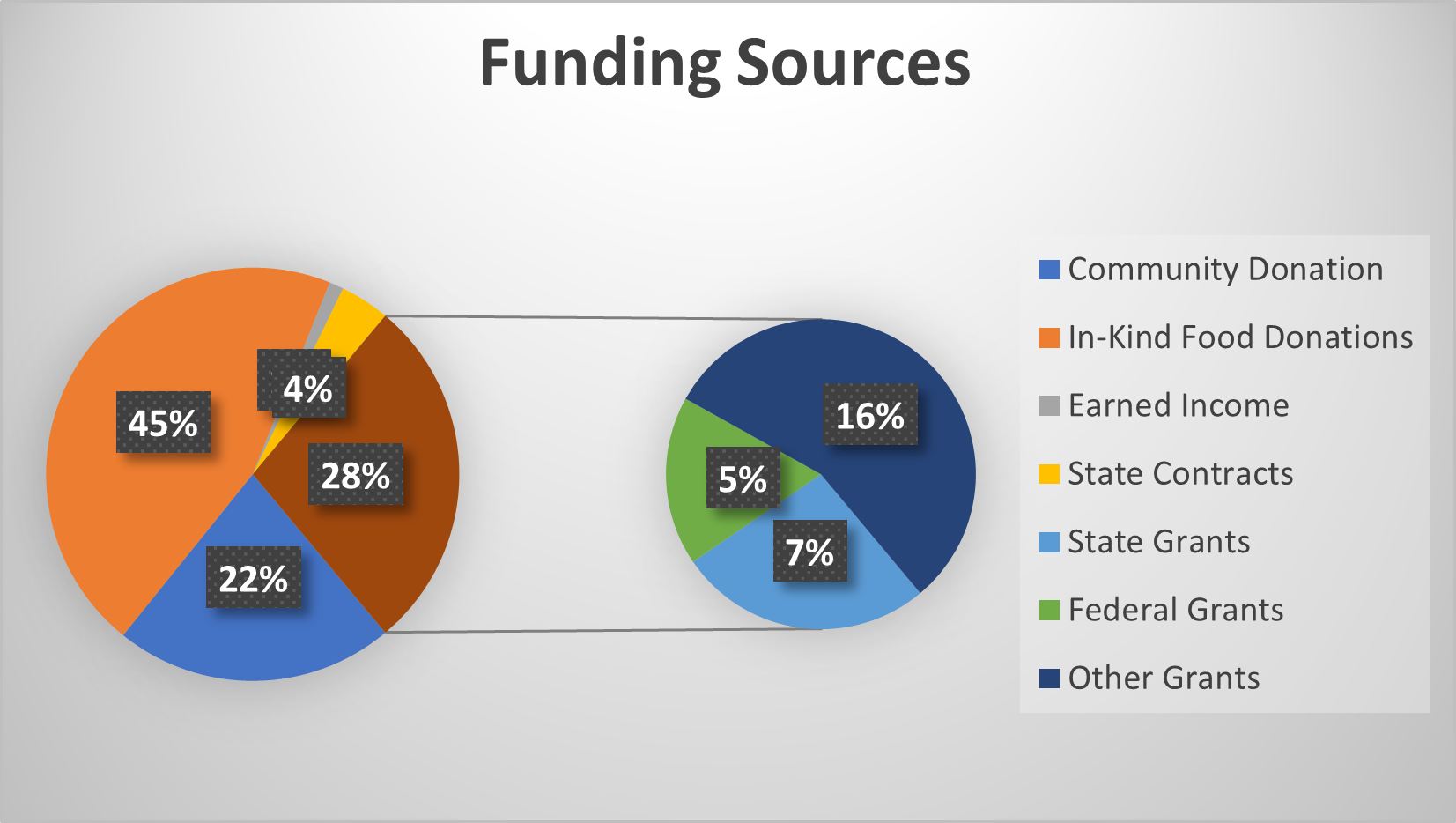 Funding Sources

45%

4%

28%

22%

16%

5%

7%

Community Donation
In-Kind Food Donations
Earned Income
State Contracts
State Grants
Federal Grants
Other Grants